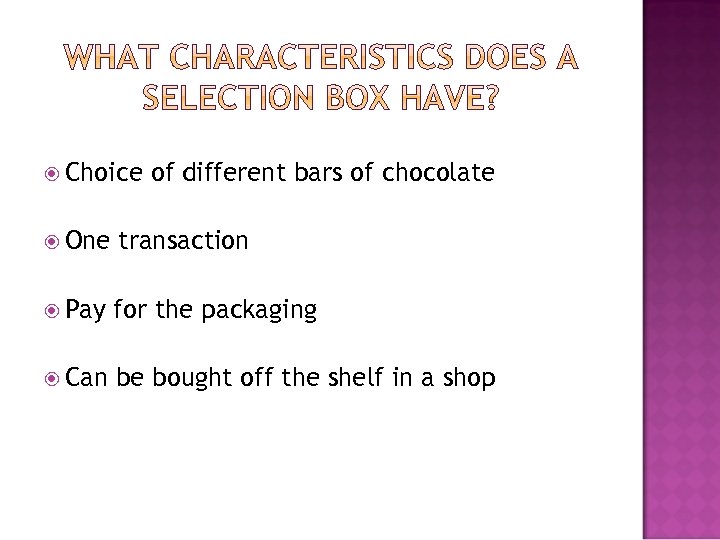 WHAT CHARACTERISTICS DOES A SELECTION BOX HAVE?

Choice of different bars of chocolate

One transaction

Pay for the packaging

Can be bought off the shelf in a shop